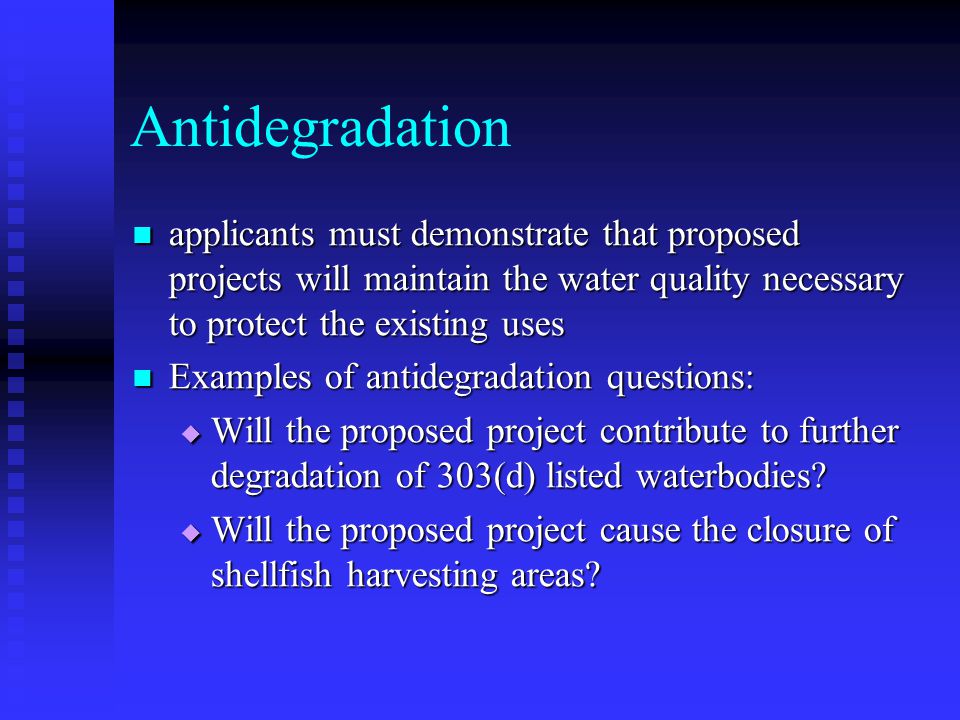 Antidegradation

- applicants must demonstrate that proposed projects will maintain the water quality necessary to protect the existing uses
- Examples of antidegradation questions:
  - Will the proposed project contribute to further degradation of 303(d) listed waterbodies?
  - Will the proposed project cause the closure of shellfish harvesting areas?